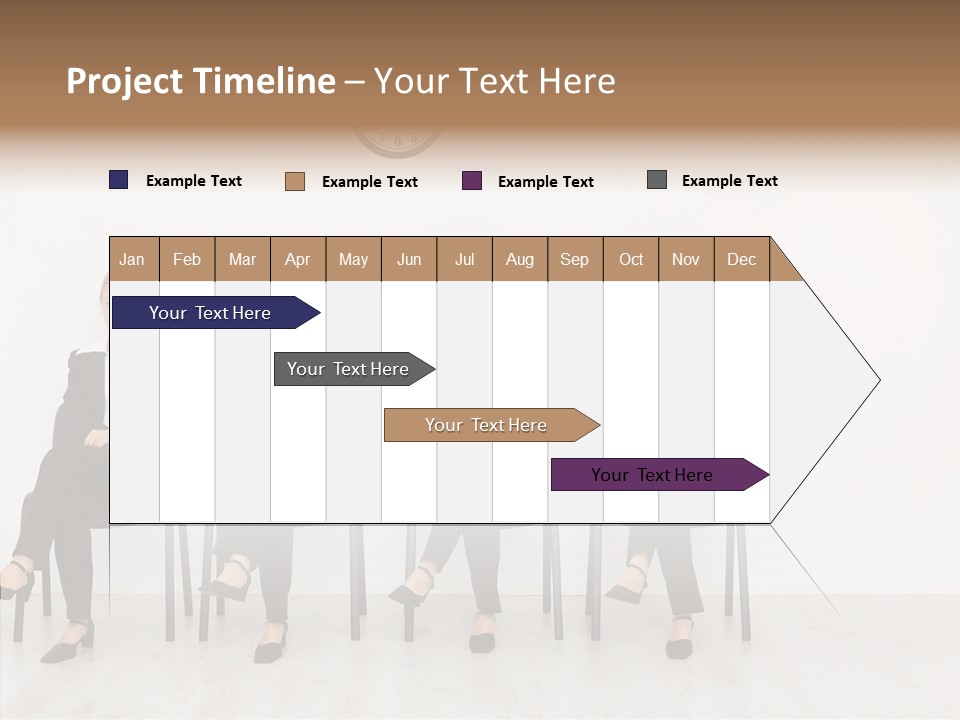 Project Timeline – Your Text Here

Example Text
Example Text
Example Text
Example Text

| Jan | Feb | Mar | Apr | May | Jun | Jul | Aug | Sep | Oct | Nov | Dec |
|---|---|---|---|---|---|---|---|---|---|---|---|

Your Text Here
Your Text Here
Your Text Here
Your Text Here